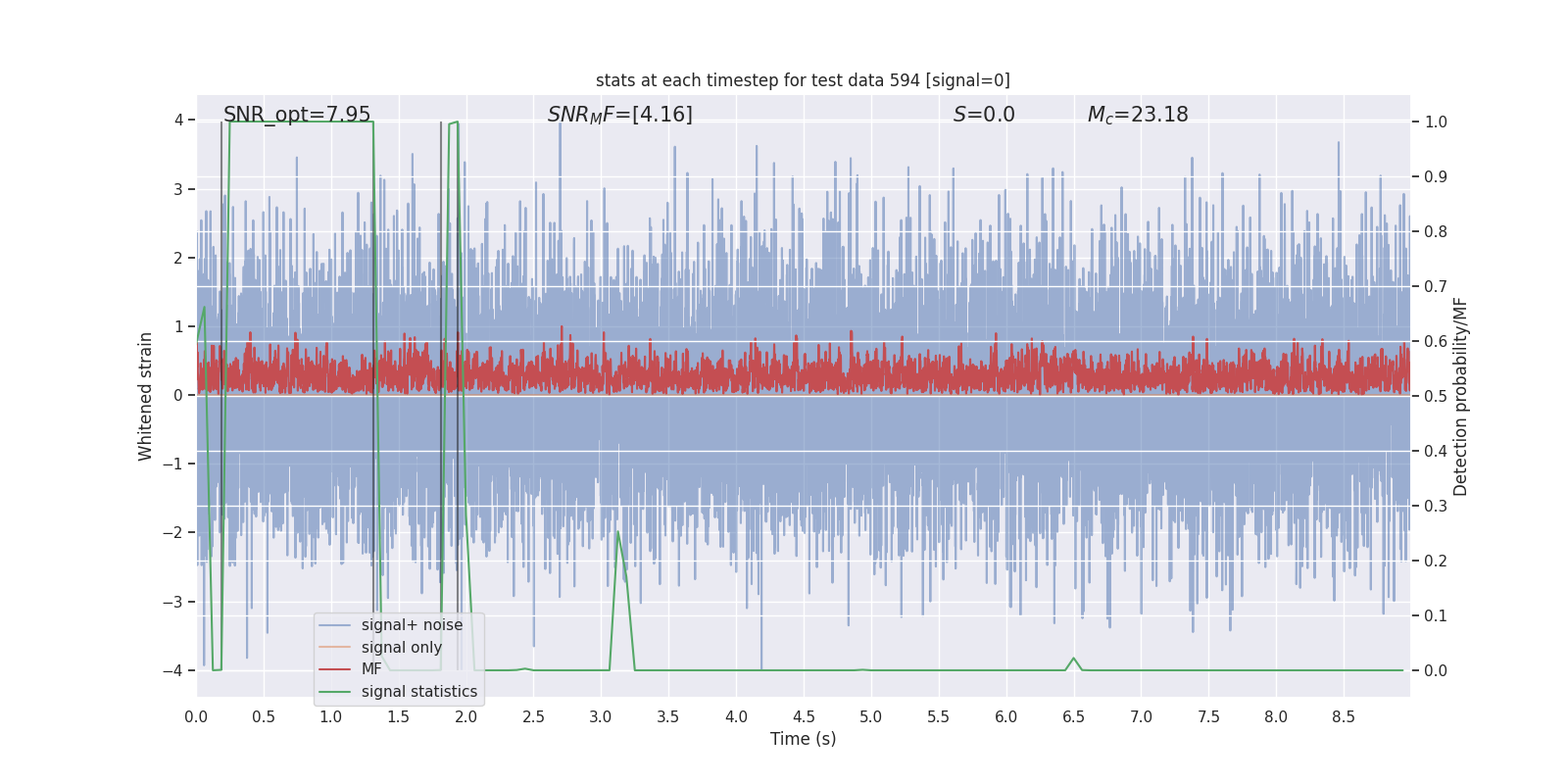 stats at each timestep for test data 594 [signal=0]

SNR_opt=7.95

$SNR_MF$=[4.16]

$S$=0.0

$M_c$=23.18

4
3
2
1
0
−1
−2
−3
−4

Whitened strain

1.0
0.9
0.8
0.7
0.6
0.5
0.4
0.3
0.2
0.1
0.0

Detection probability/MF

signal+ noise
signal only
MF
signal statistics

0.0 0.5 1.0 1.5 2.0 2.5 3.0 3.5 4.0 4.5 5.0 5.5 6.0 6.5 7.0 7.5 8.0 8.5

Time (s)